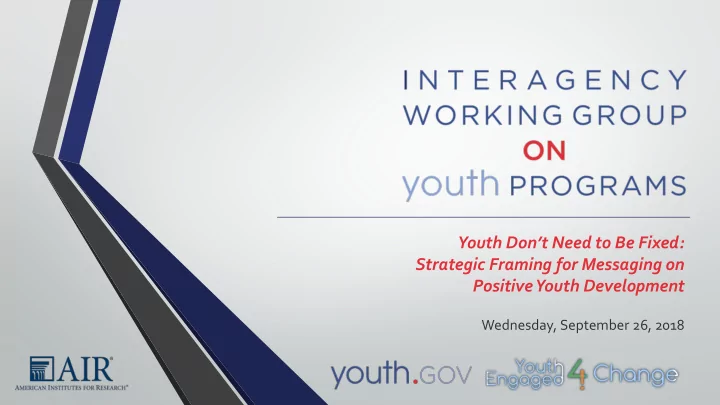 INTERAGENCY WORKING GROUP ON youth PROGRAMS

Youth Don't Need to Be Fixed: Strategic Framing for Messaging on Positive Youth Development

Wednesday, September 26, 2018

AIR®
AMERICAN INSTITUTES FOR RESEARCH®

youth.GOV

Youth Engaged 4 Change